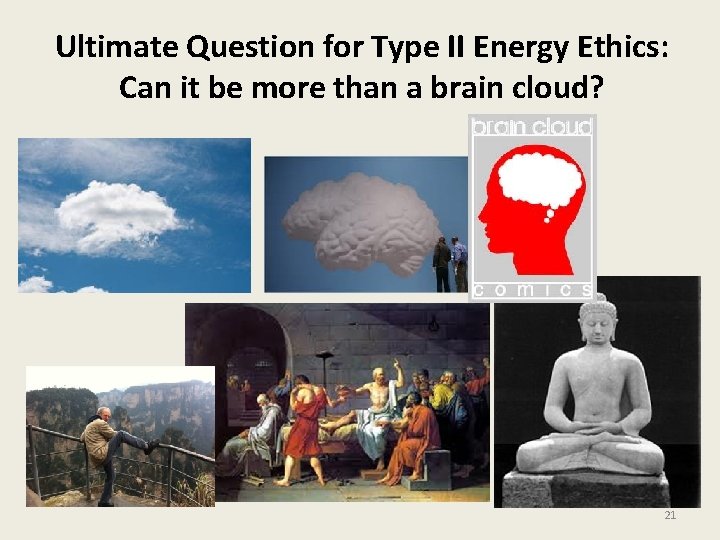 Ultimate Question for Type II Energy Ethics:
Can it be more than a brain cloud?

brain cloud

comics

21